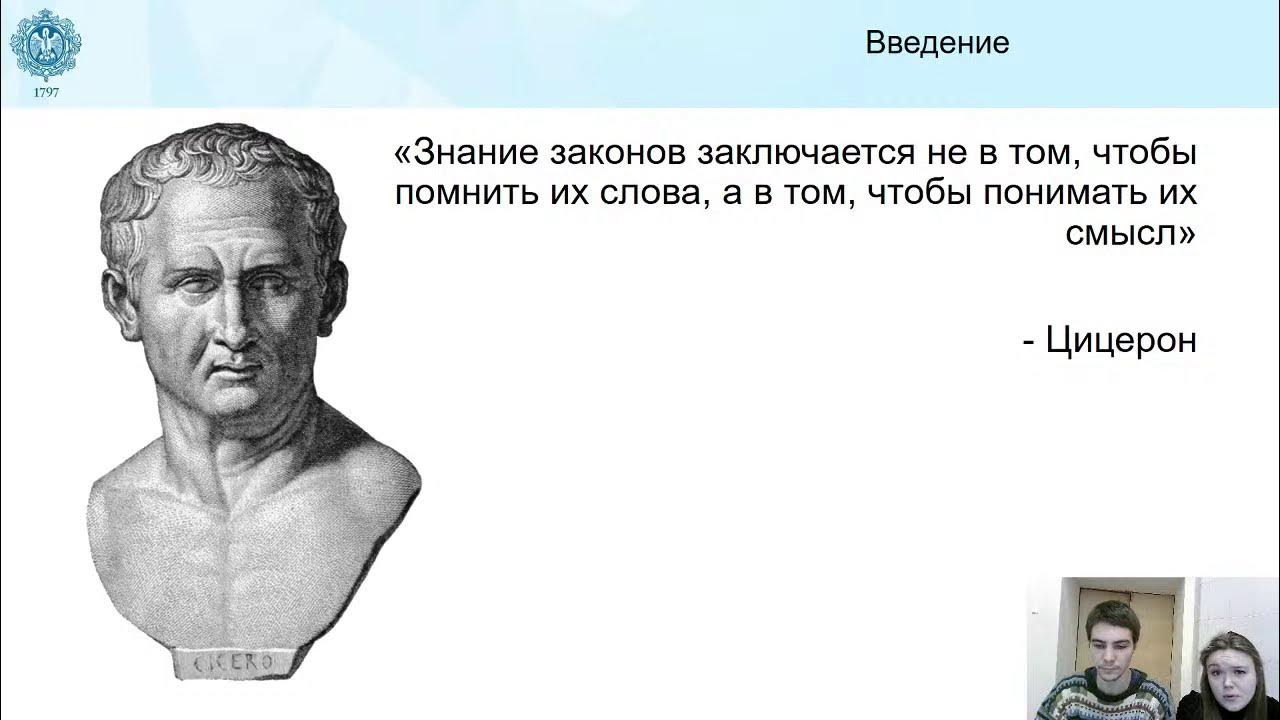 1797

Введение

«Знание законов заключается не в том, чтобы помнить их слова, а в том, чтобы понимать их смысл»

- Цицерон

CICERO